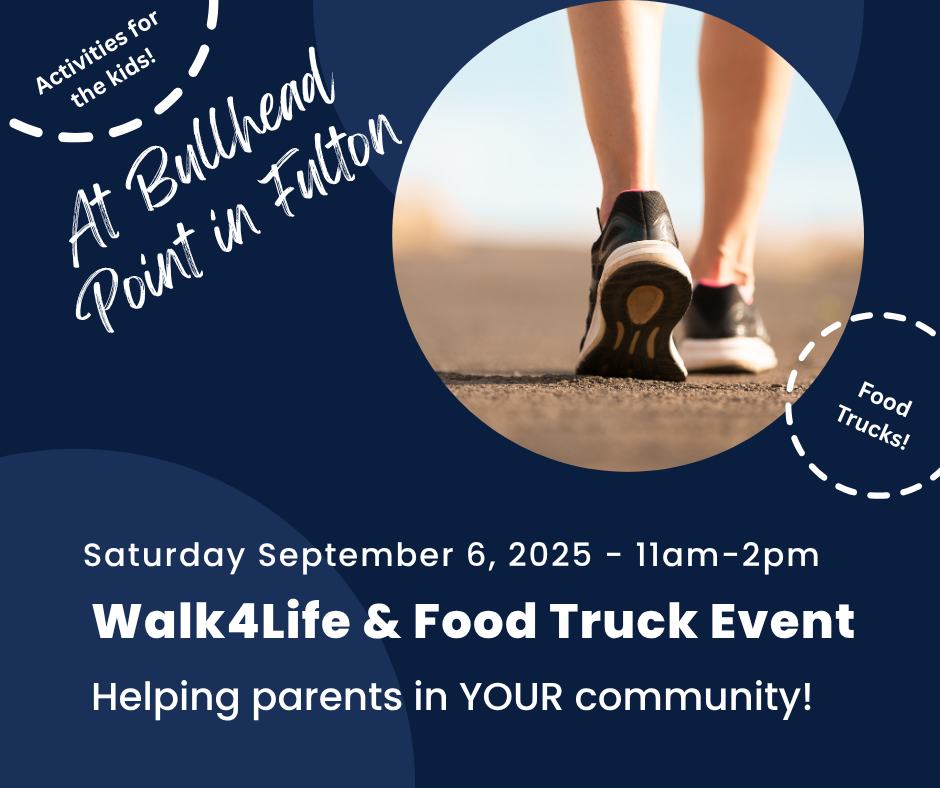 Activities for the kids!

At Bullhead Point in Fulton

Food Trucks!

Saturday September 6, 2025 - 11am-2pm

Walk4Life & Food Truck Event

Helping parents in YOUR community!